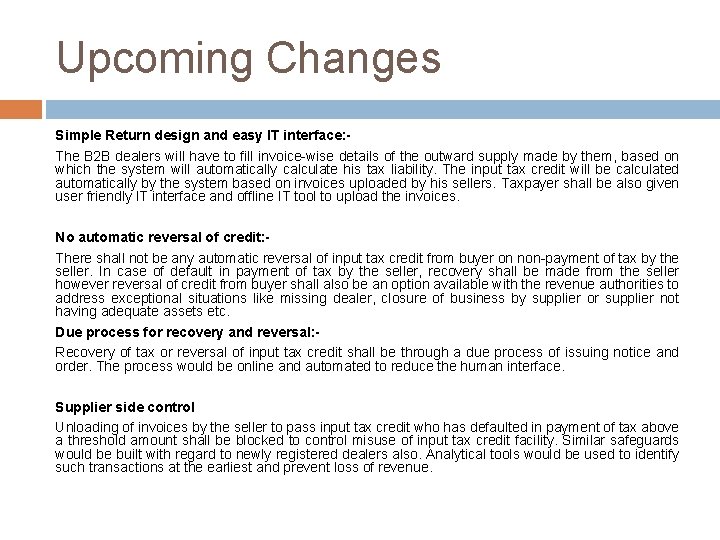 Upcoming Changes

Simple Return design and easy IT interface:-

The B2B dealers will have to fill invoice-wise details of the outward supply made by them, based on which the system will automatically calculate his tax liability. The input tax credit will be calculated automatically by the system based on invoices uploaded by his sellers. Taxpayer shall be also given user friendly IT interface and offline IT tool to upload the invoices.

No automatic reversal of credit:-

There shall not be any automatic reversal of input tax credit from buyer on non-payment of tax by the seller. In case of default in payment of tax by the seller, recovery shall be made from the seller however reversal of credit from buyer shall also be an option available with the revenue authorities to address exceptional situations like missing dealer, closure of business by supplier or supplier not having adequate assets etc.

Due process for recovery and reversal:-

Recovery of tax or reversal of input tax credit shall be through a due process of issuing notice and order. The process would be online and automated to reduce the human interface.

Supplier side control

Unloading of invoices by the seller to pass input tax credit who has defaulted in payment of tax above a threshold amount shall be blocked to control misuse of input tax credit facility. Similar safeguards would be built with regard to newly registered dealers also. Analytical tools would be used to identify such transactions at the earliest and prevent loss of revenue.